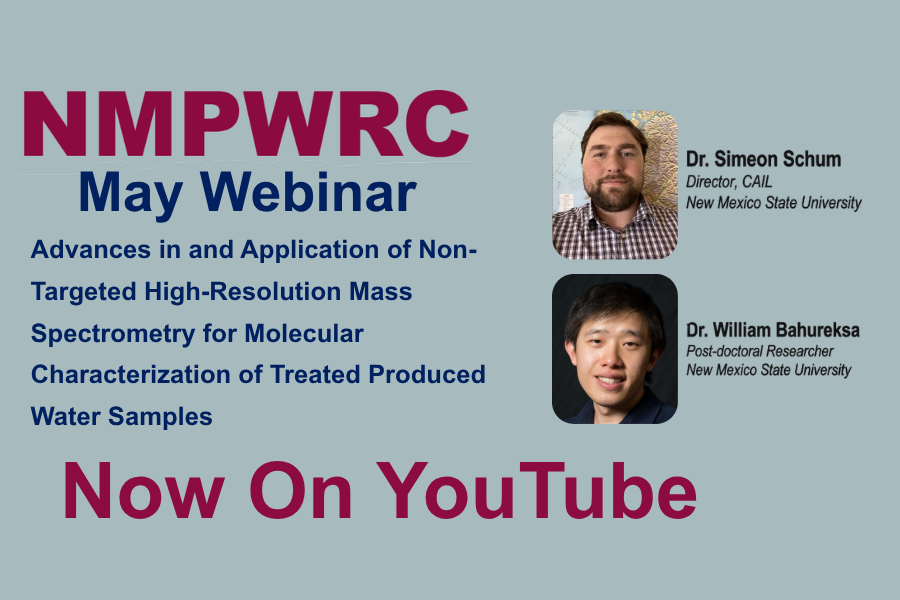 NMPWRC
May Webinar

Advances in and Application of Non-Targeted High-Resolution Mass Spectrometry for Molecular Characterization of Treated Produced Water Samples

Dr. Simeon Schum
Director, CAIL
New Mexico State University

Dr. William Bahureksa
Post-doctoral Researcher
New Mexico State University

Now On YouTube